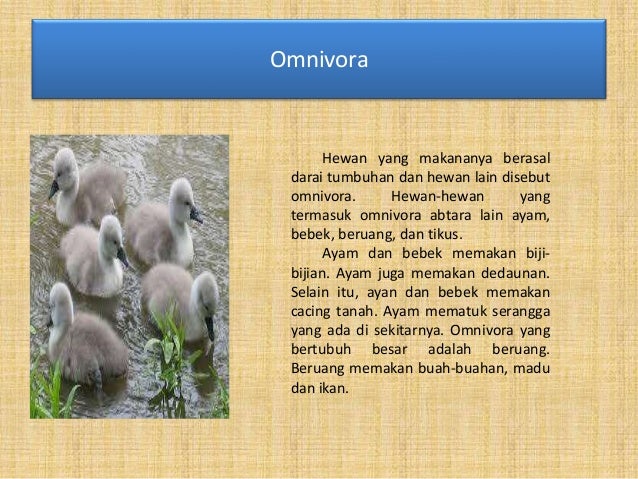 Omnivora

Hewan yang makananya berasal darai tumbuhan dan hewan lain disebut omnivora. Hewan-hewan yang termasuk omnivora abtara lain ayam, bebek, beruang, dan tikus.

Ayam dan bebek memakan biji-bijian. Ayam juga memakan dedaunan. Selain itu, ayan dan bebek memakan cacing tanah. Ayam mematuk serangga yang ada di sekitarnya. Omnivora yang bertubuh besar adalah beruang. Beruang memakan buah-buahan, madu dan ikan.